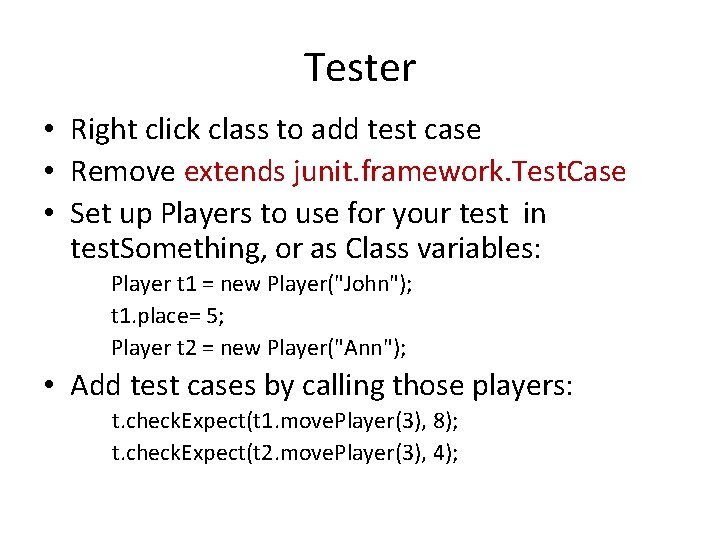 Tester

• Right click class to add test case
• Remove extends junit.framework.TestCase
• Set up Players to use for your test in testSomething, or as Class variables:

Player t1 = new Player("John");
t1.place= 5;
Player t2 = new Player("Ann");

• Add test cases by calling those players:

t.checkExpect(t1.movePlayer(3), 8);
t.checkExpect(t2.movePlayer(3), 4);